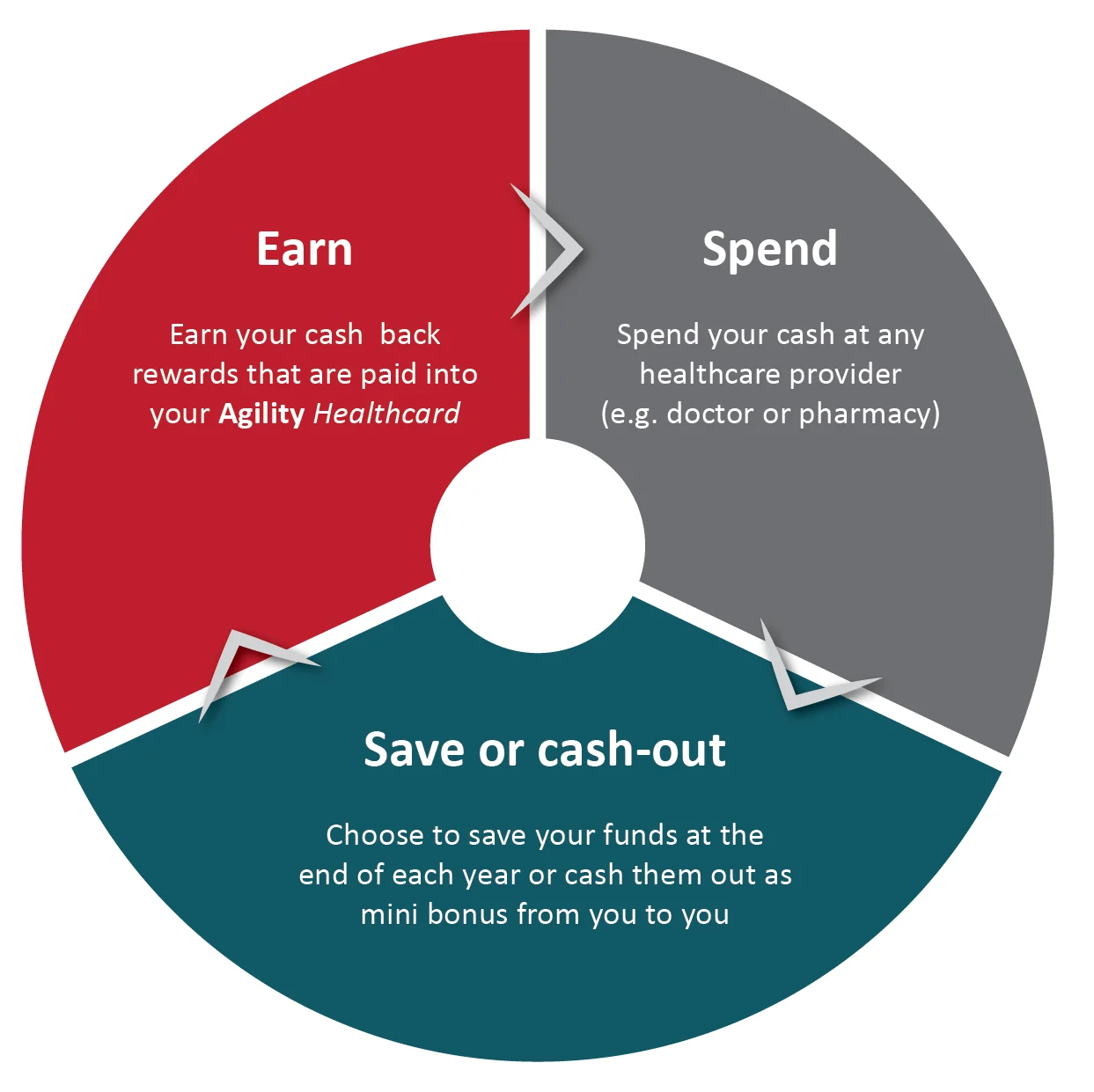 Earn

Earn your cash back rewards that are paid into your Agility Healthcard

Spend

Spend your cash at any healthcare provider (e.g. doctor or pharmacy)

Save or cash-out

Choose to save your funds at the end of each year or cash them out as mini bonus from you to you